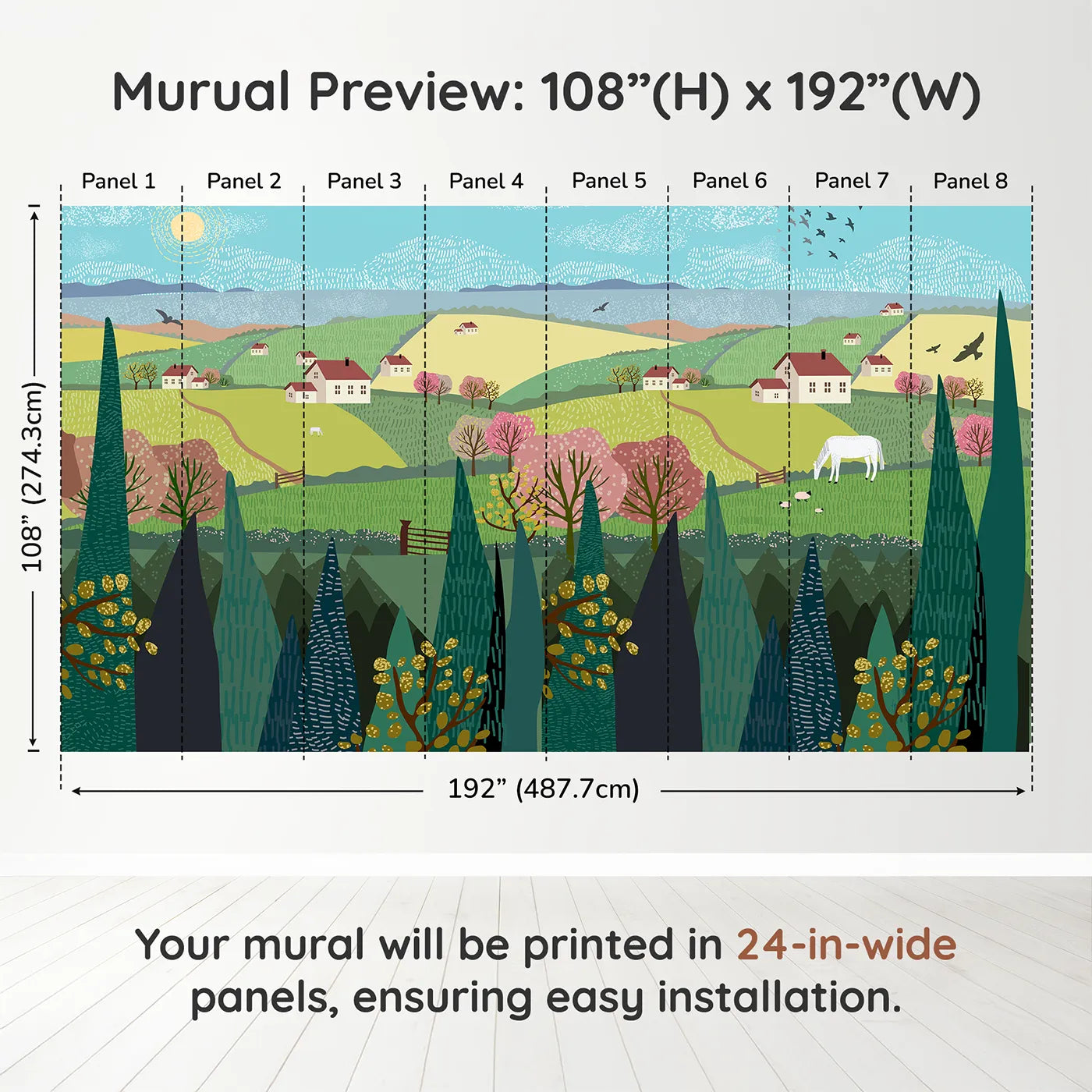 Murual Preview: 108”(H) x 192”(W)

Panel 1 Panel 2 Panel 3 Panel 4 Panel 5 Panel 6 Panel 7 Panel 8

108” (274.3cm)

192” (487.7cm)

Your mural will be printed in 24-in-wide panels, ensuring easy installation.